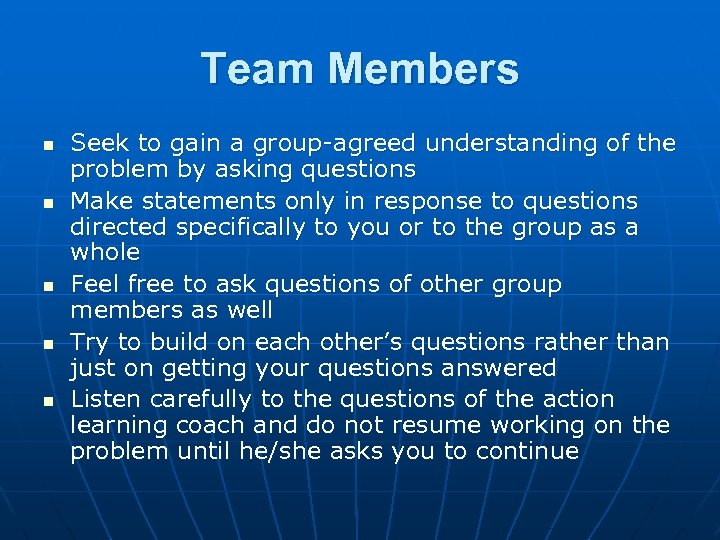 Team Members

- Seek to gain a group-agreed understanding of the problem by asking questions
- Make statements only in response to questions directed specifically to you or to the group as a whole
- Feel free to ask questions of other group members as well
- Try to build on each other’s questions rather than just on getting your questions answered
- Listen carefully to the questions of the action learning coach and do not resume working on the problem until he/she asks you to continue